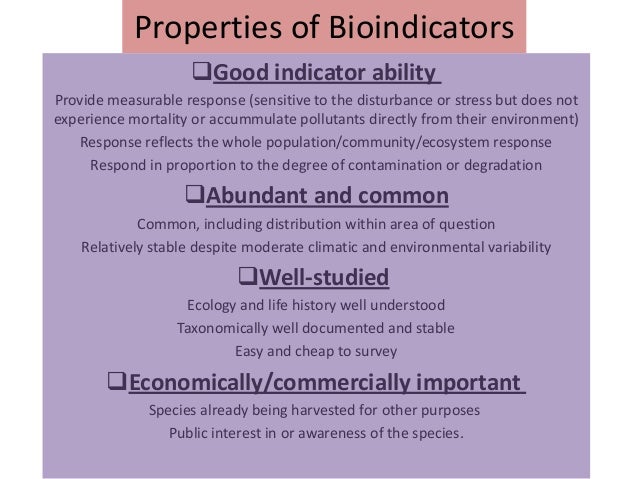 Properties of Bioindicators

❑Good indicator ability

Provide measurable response (sensitive to the disturbance or stress but does not experience mortality or accummulate pollutants directly from their environment)

Response reflects the whole population/community/ecosystem response

Respond in proportion to the degree of contamination or degradation

❑Abundant and common

Common, including distribution within area of question

Relatively stable despite moderate climatic and environmental variability

❑Well-studied

Ecology and life history well understood

Taxonomically well documented and stable

Easy and cheap to survey

❑Economically/commercially important

Species already being harvested for other purposes

Public interest in or awareness of the species.